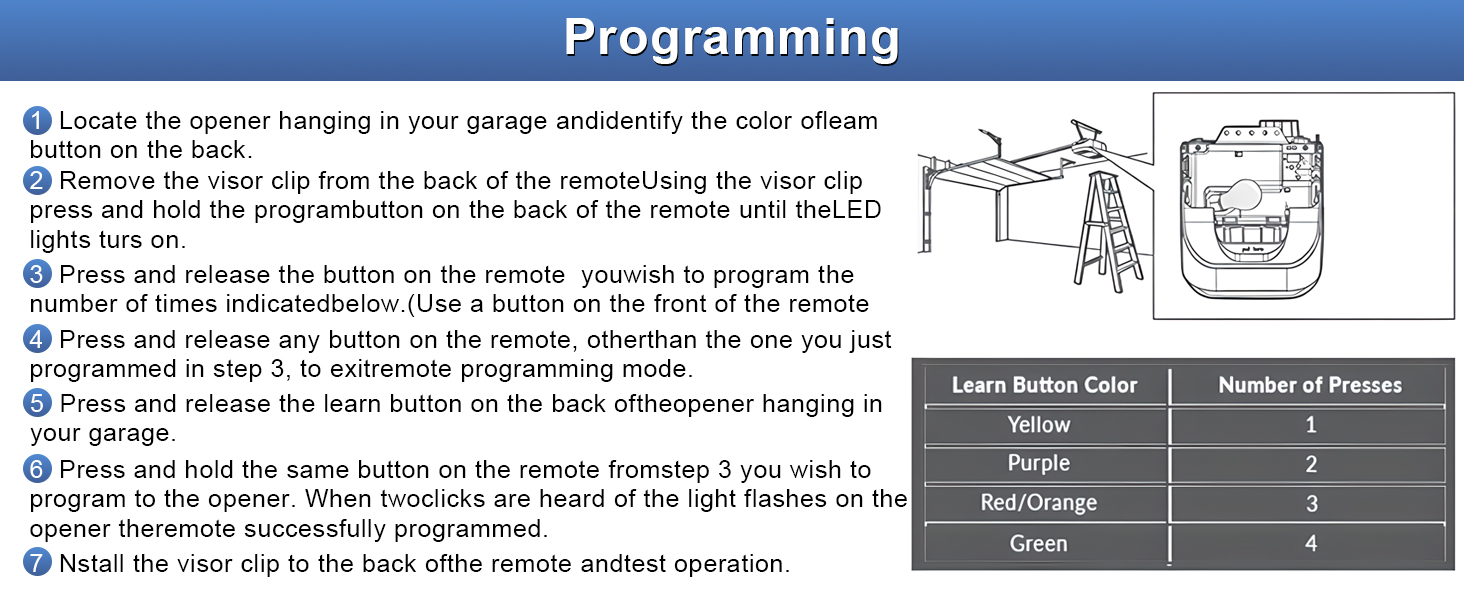 Programming

1 Locate the opener hanging in your garage andidentify the color ofleam button on the back.
2 Remove the visor clip from the back of the remoteUsing the visor clip press and hold the programbutton on the back of the remote until theLED lights turs on.
3 Press and release the button on the remote youwish to program the number of times indicatedbelow.(Use a button on the front of the remote
4 Press and release any button on the remote, otherthan the one you just programmed in step 3, to exitremote programming mode.
5 Press and release the learn button on the back oftheopener hanging in your garage.
6 Press and hold the same button on the remote fromstep 3 you wish to program to the opener. When twoclicks are heard of the light flashes on the opener theremote successfully programmed.
7 Nstall the visor clip to the back ofthe remote andtest operation.

| Learn Button Color | Number of Presses |
|---|---|
| Yellow | 1 |
| Purple | 2 |
| Red/Orange | 3 |
| Green | 4 |